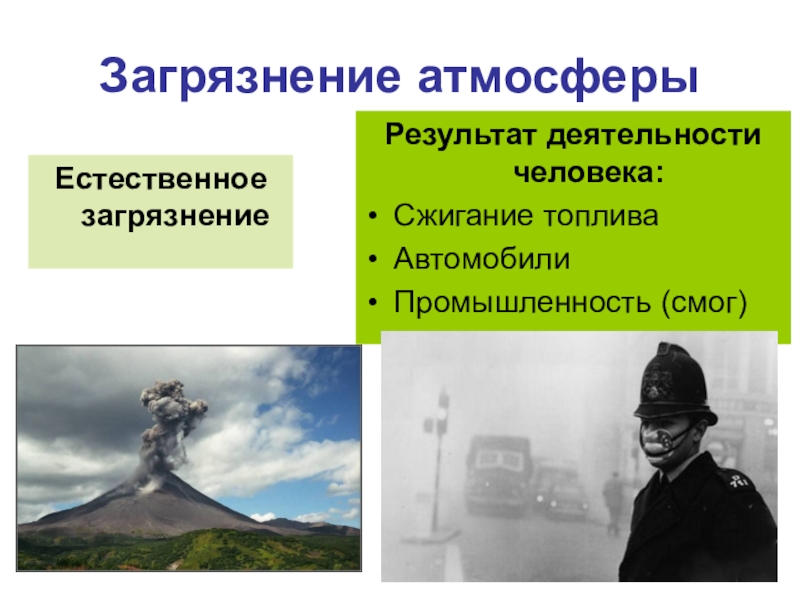 Загрязнение атмосферы

Естественное загрязнение

Результат деятельности человека:
• Сжигание топлива
• Автомобили
• Промышленность (смог)